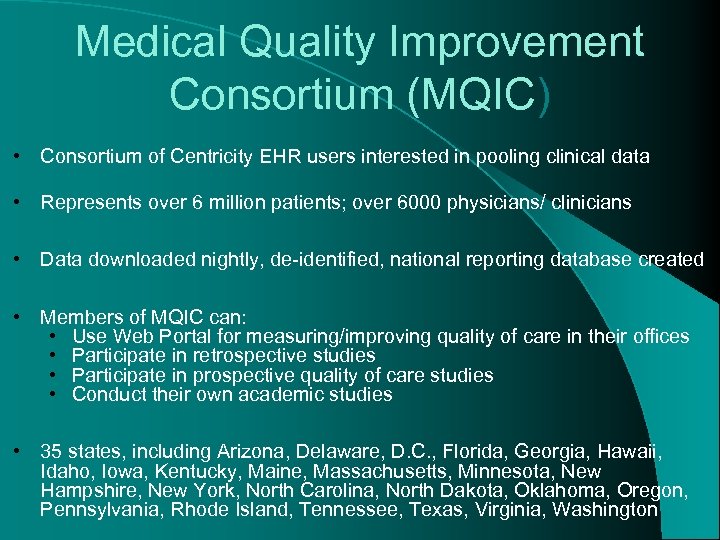 Medical Quality Improvement Consortium (MQIC)

• Consortium of Centricity EHR users interested in pooling clinical data

• Represents over 6 million patients; over 6000 physicians/ clinicians

• Data downloaded nightly, de-identified, national reporting database created

• Members of MQIC can:
  • Use Web Portal for measuring/improving quality of care in their offices
  • Participate in retrospective studies
  • Participate in prospective quality of care studies
  • Conduct their own academic studies

• 35 states, including Arizona, Delaware, D.C., Florida, Georgia, Hawaii, Idaho, Iowa, Kentucky, Maine, Massachusetts, Minnesota, New Hampshire, New York, North Carolina, North Dakota, Oklahoma, Oregon, Pennsylvania, Rhode Island, Tennessee, Texas, Virginia, Washington